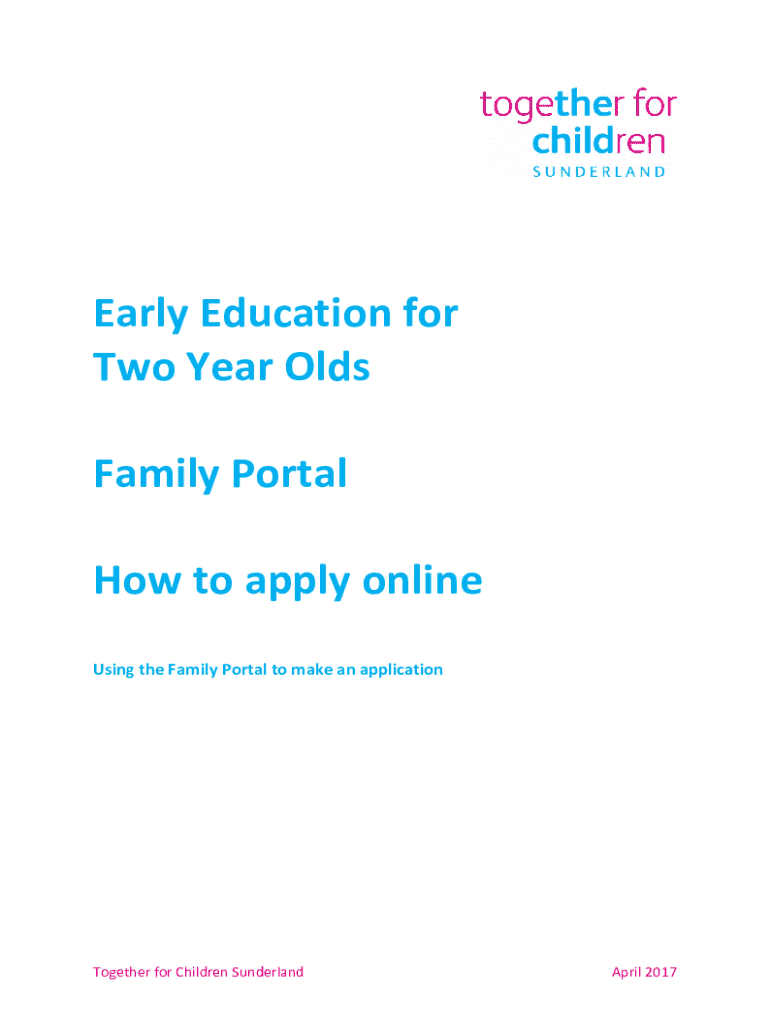 together for
children
SUNDERLAND

Early Education for Two Year Olds

Family Portal

How to apply online

Using the Family Portal to make an application

Together for Children Sunderland

April 2017